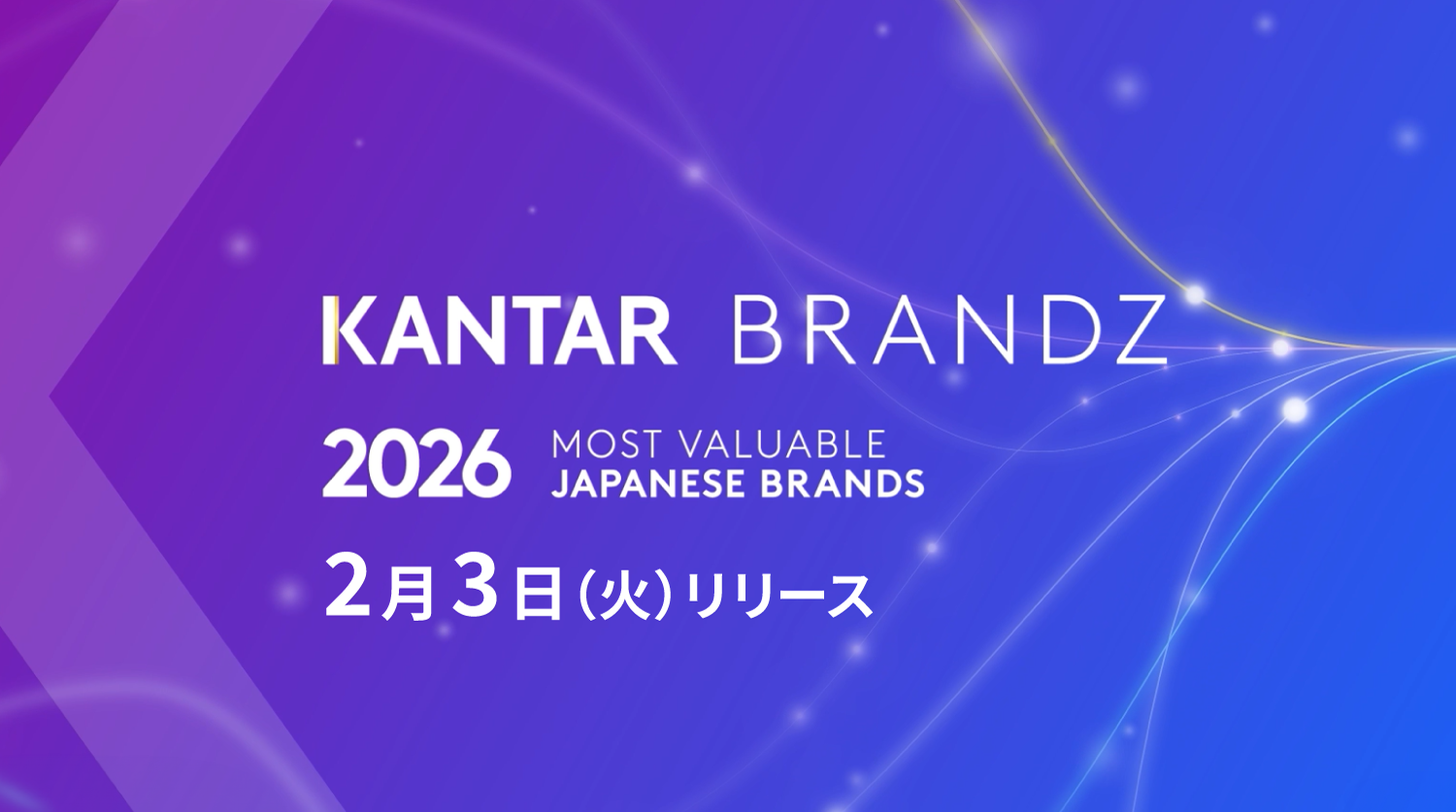 KANTAR BRANDZ

2026 MOST VALUABLE JAPANESE BRANDS

2月3日(火)リリース